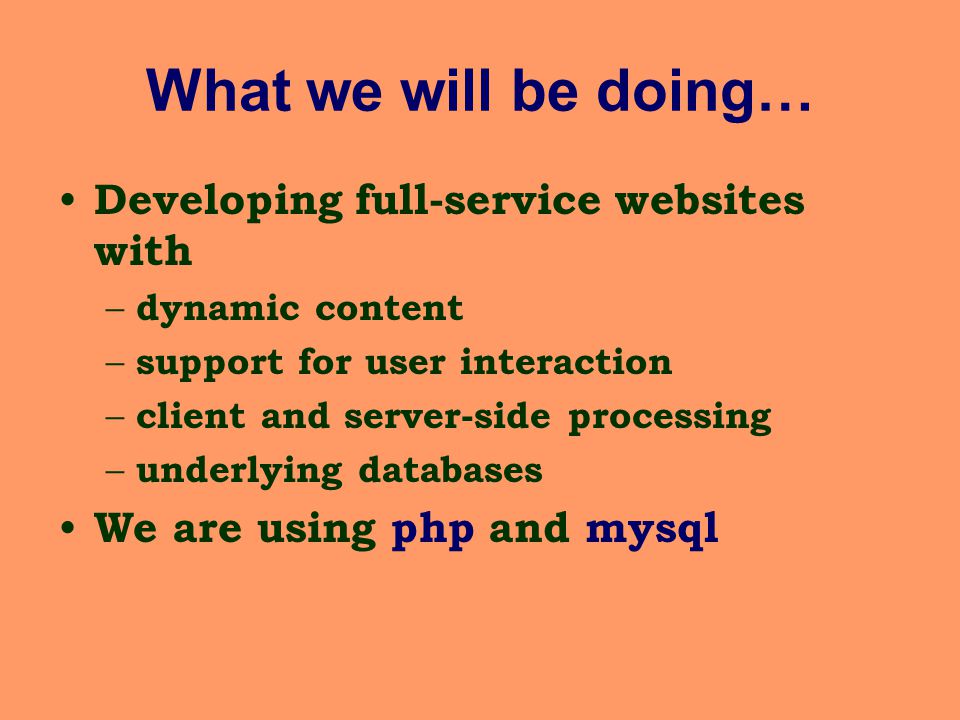 What we will be doing…

• Developing full-service websites with
– dynamic content
– support for user interaction
– client and server-side processing
– underlying databases
• We are using php and mysql